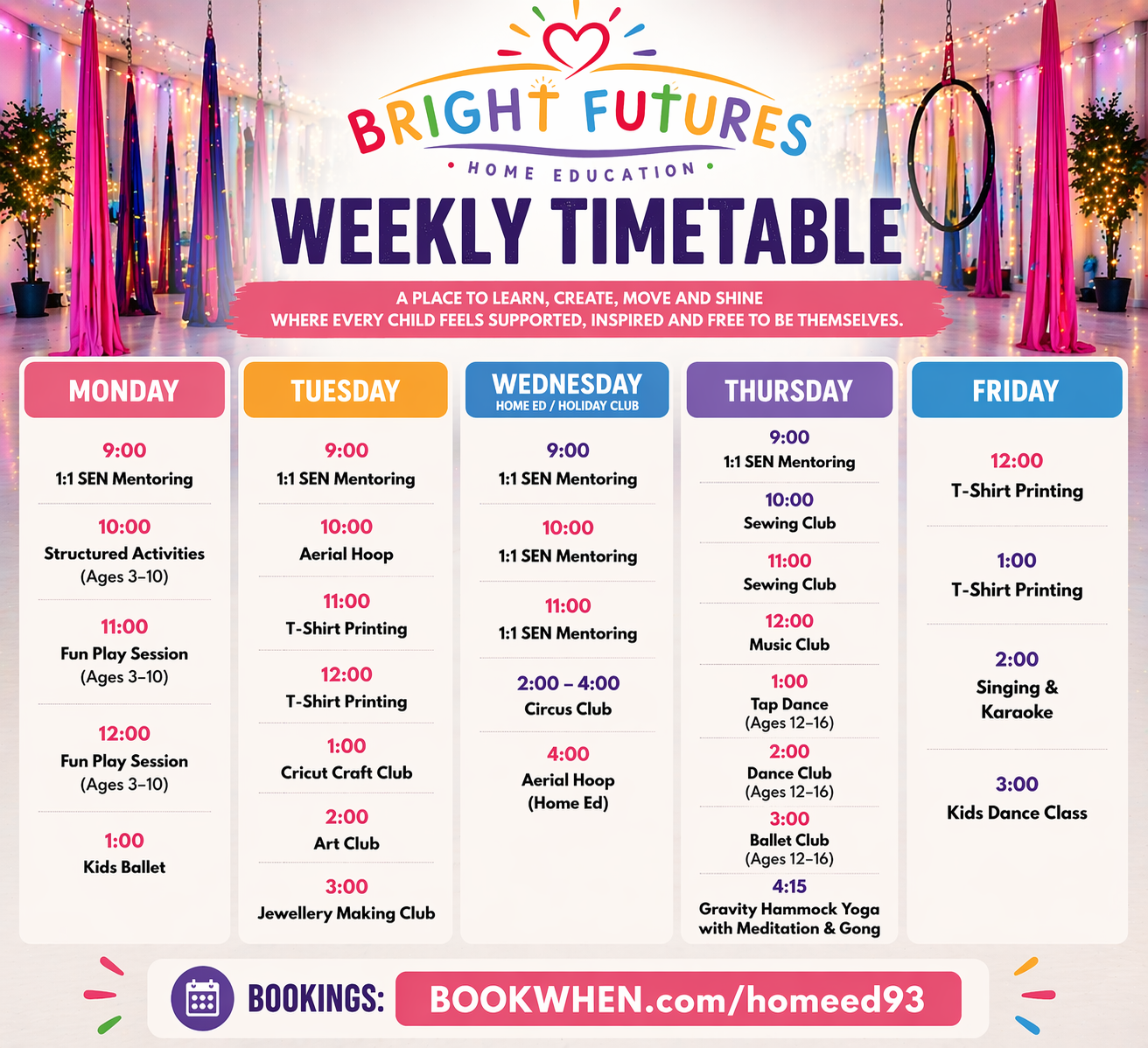 BRIGHT FUTURES
• HOME EDUCATION •

WEEKLY TIMETABLE

A PLACE TO LEARN, CREATE, MOVE AND SHINE
WHERE EVERY CHILD FEELS SUPPORTED, INSPIRED AND FREE TO BE THEMSELVES.

MONDAY

9:00
1:1 SEN Mentoring

10:00
Structured Activities
(Ages 3–10)

11:00
Fun Play Session
(Ages 3–10)

12:00
Fun Play Session
(Ages 3–10)

1:00
Kids Ballet

TUESDAY

9:00
1:1 SEN Mentoring

10:00
Aerial Hoop

11:00
T-Shirt Printing

12:00
T-Shirt Printing

1:00
Cricut Craft Club

2:00
Art Club

3:00
Jewellery Making Club

WEDNESDAY
HOME ED / HOLIDAY CLUB

9:00
1:1 SEN Mentoring

10:00
1:1 SEN Mentoring

11:00
1:1 SEN Mentoring

2:00 – 4:00
Circus Club

4:00
Aerial Hoop
(Home Ed)

THURSDAY

9:00
1:1 SEN Mentoring

10:00
Sewing Club

11:00
Sewing Club

12:00
Music Club

1:00
Tap Dance
(Ages 12–16)

2:00
Dance Club
(Ages 12–16)

3:00
Ballet Club
(Ages 12–16)

4:15
Gravity Hammock Yoga
with Meditation & Gong

FRIDAY

12:00
T-Shirt Printing

1:00
T-Shirt Printing

2:00
Singing &
Karaoke

3:00
Kids Dance Class

BOOKINGS: BOOKWHEN.com/homeed93